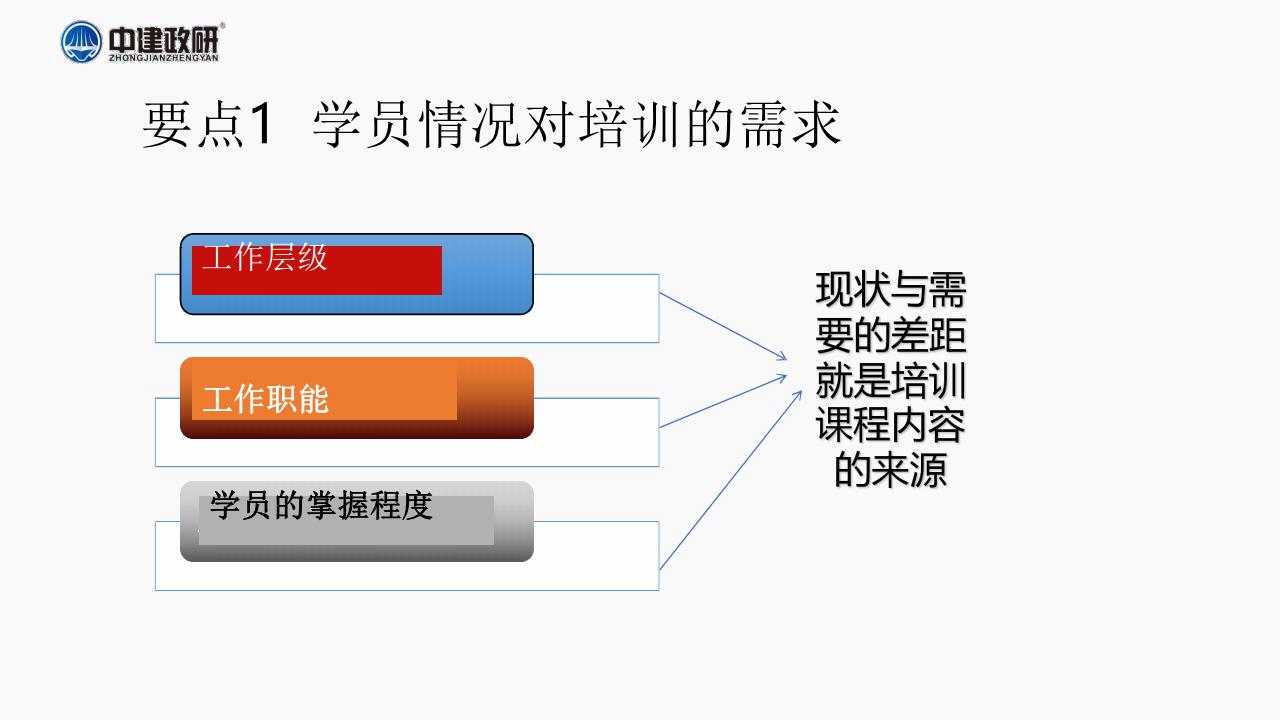 中建政研
ZHONGJIANZHENGYAN

要点1 学员情况对培训的需求

工作层级

工作职能

学员的掌握程度

现状与需要的差距就是培训课程内容的来源